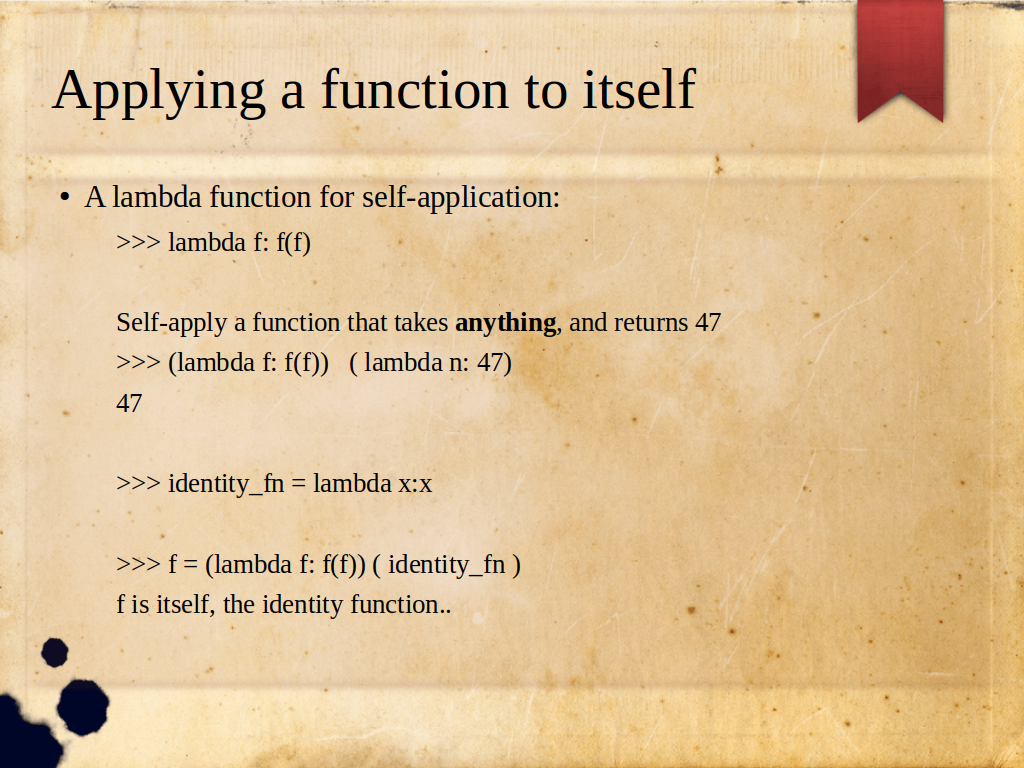 Applying a function to itself

• A lambda function for self-application:

>>> lambda f: f(f)

Self-apply a function that takes **anything**, and returns 47

>>> (lambda f: f(f))   ( lambda n: 47)

47

>>> identity_fn = lambda x:x

>>> f = (lambda f: f(f)) ( identity_fn )

f is itself, the identity function..